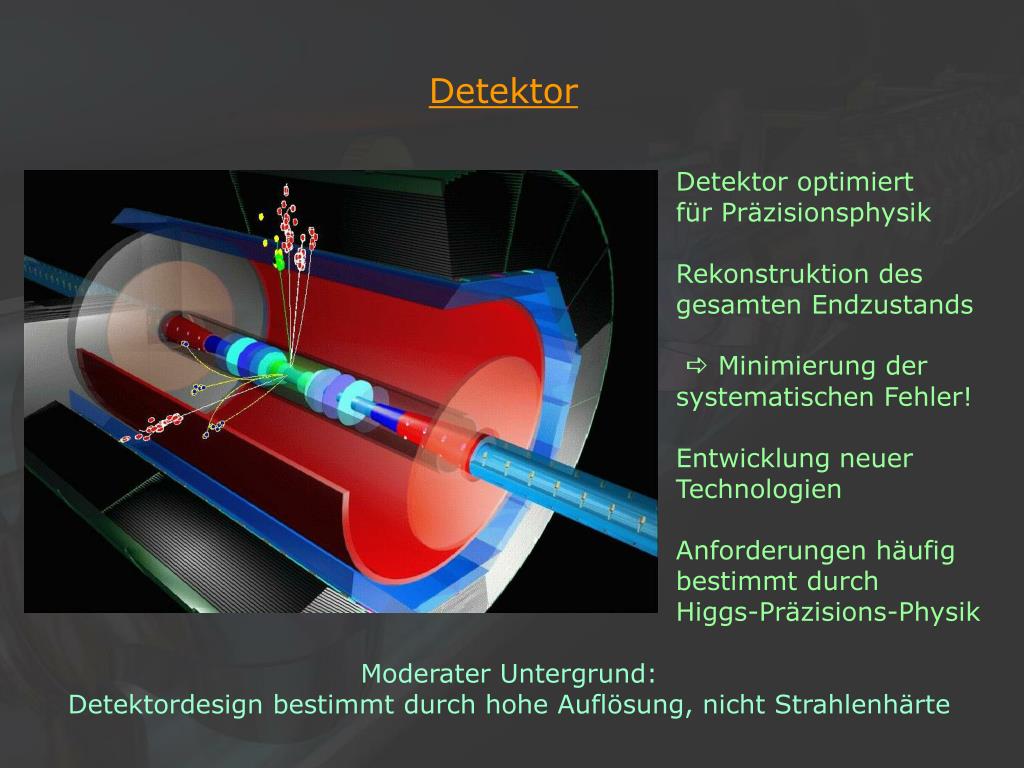 Detektor

Detektor optimiert für Präzisionsphysik

Rekonstruktion des gesamten Endzustands

⇨ Minimierung der systematischen Fehler!

Entwicklung neuer Technologien

Anforderungen häufig bestimmt durch Higgs-Präzisions-Physik

Moderater Untergrund:
Detektordesign bestimmt durch hohe Auflösung, nicht Strahlenhärte